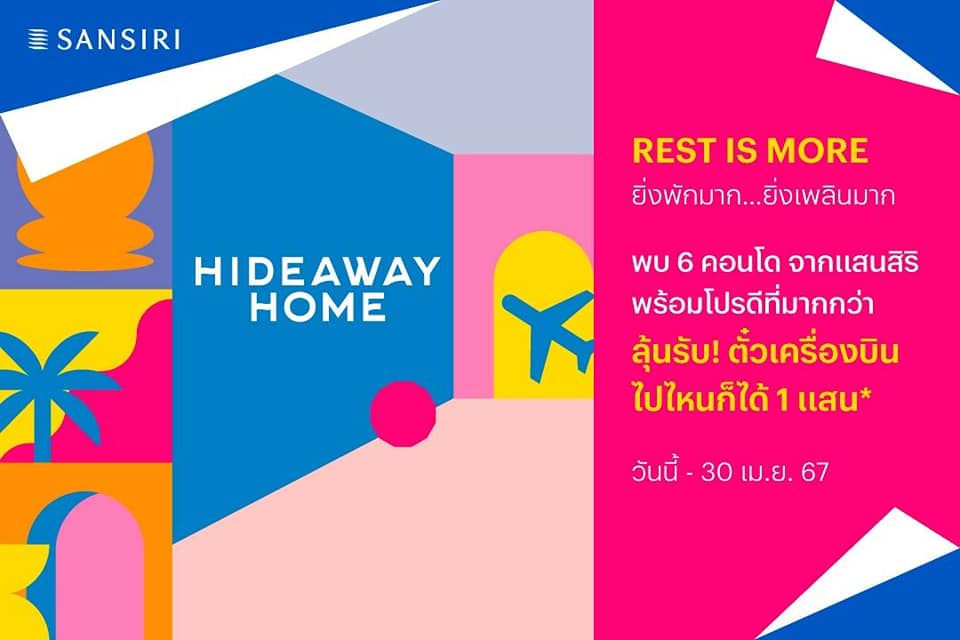 SANSIRI

HIDEAWAY HOME

REST IS MORE
ยิ่งพักมาก...ยิ่งเพลินมาก

พบ 6 คอนโด จากแสนสิริ
พร้อมโปรดีที่มากกว่า
ลุ้นรับ! ตั๋วเครื่องบิน
ไปไหนก็ได้ 1 แสน*

วันนี้ - 30 เม.ย. 67